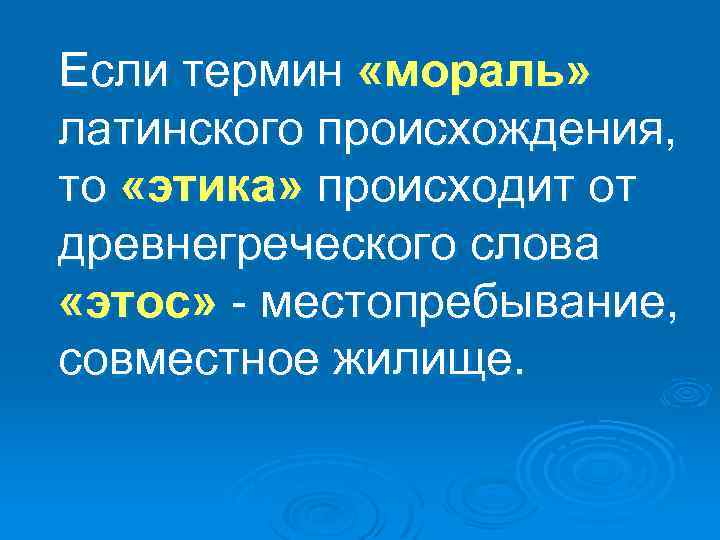 Если термин «мораль» латинского происхождения, то «этика» происходит от древнегреческого слова «этос» - местопребывание, совместное жилище.